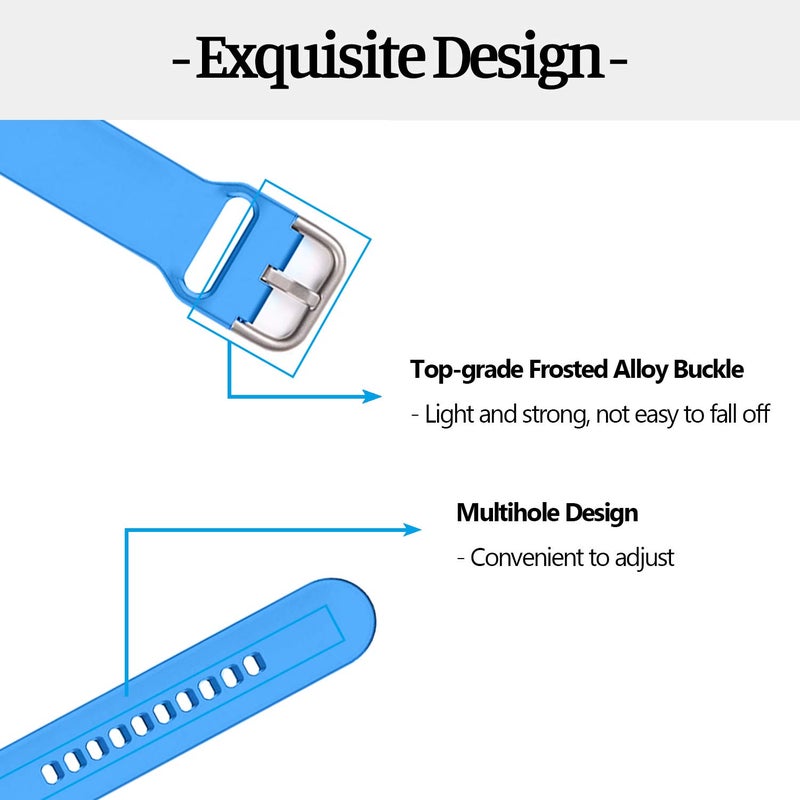 - Exquisite Design -

Top-grade Frosted Alloy Buckle

- Light and strong, not easy to fall off

Multihole Design

- Convenient to adjust